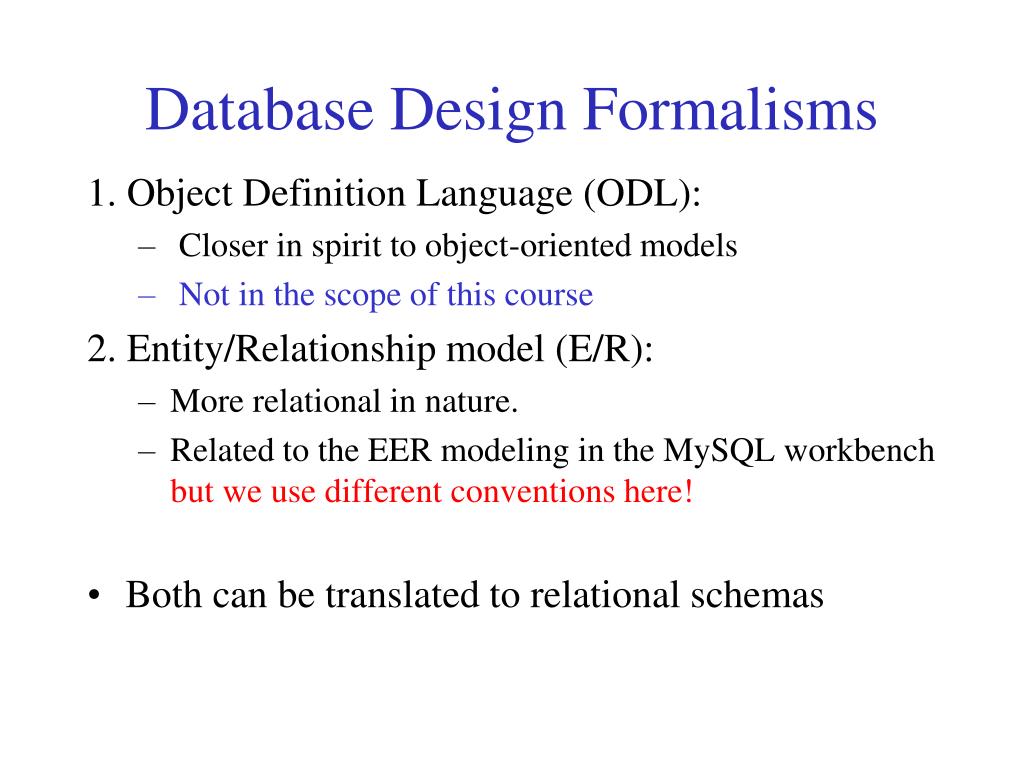 Database Design Formalisms

1. Object Definition Language (ODL):

– Closer in spirit to object-oriented models
– Not in the scope of this course

2. Entity/Relationship model (E/R):

– More relational in nature.
– Related to the EER modeling in the MySQL workbench but we use different conventions here!

• Both can be translated to relational schemas